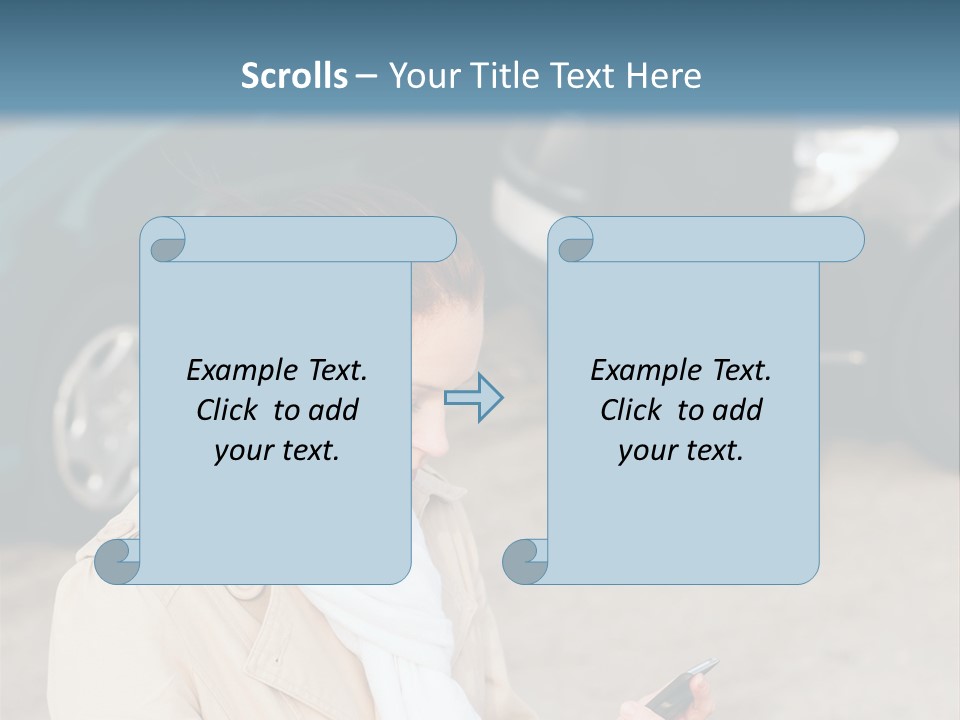 Scrolls – Your Title Text Here

Example Text.
Click to add
your text.

Example Text.
Click to add
your text.